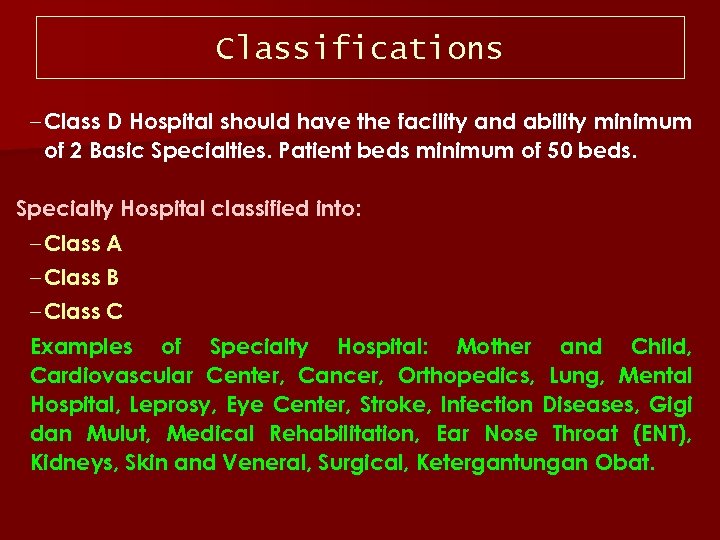 Classifications

– Class D Hospital should have the facility and ability minimum of 2 Basic Specialties. Patient beds minimum of 50 beds.

Specialty Hospital classified into:

– Class A

– Class B

– Class C

Examples of Specialty Hospital: Mother and Child, Cardiovascular Center, Cancer, Orthopedics, Lung, Mental Hospital, Leprosy, Eye Center, Stroke, Infection Diseases, Gigi dan Mulut, Medical Rehabilitation, Ear Nose Throat (ENT), Kidneys, Skin and Veneral, Surgical, Ketergantungan Obat.